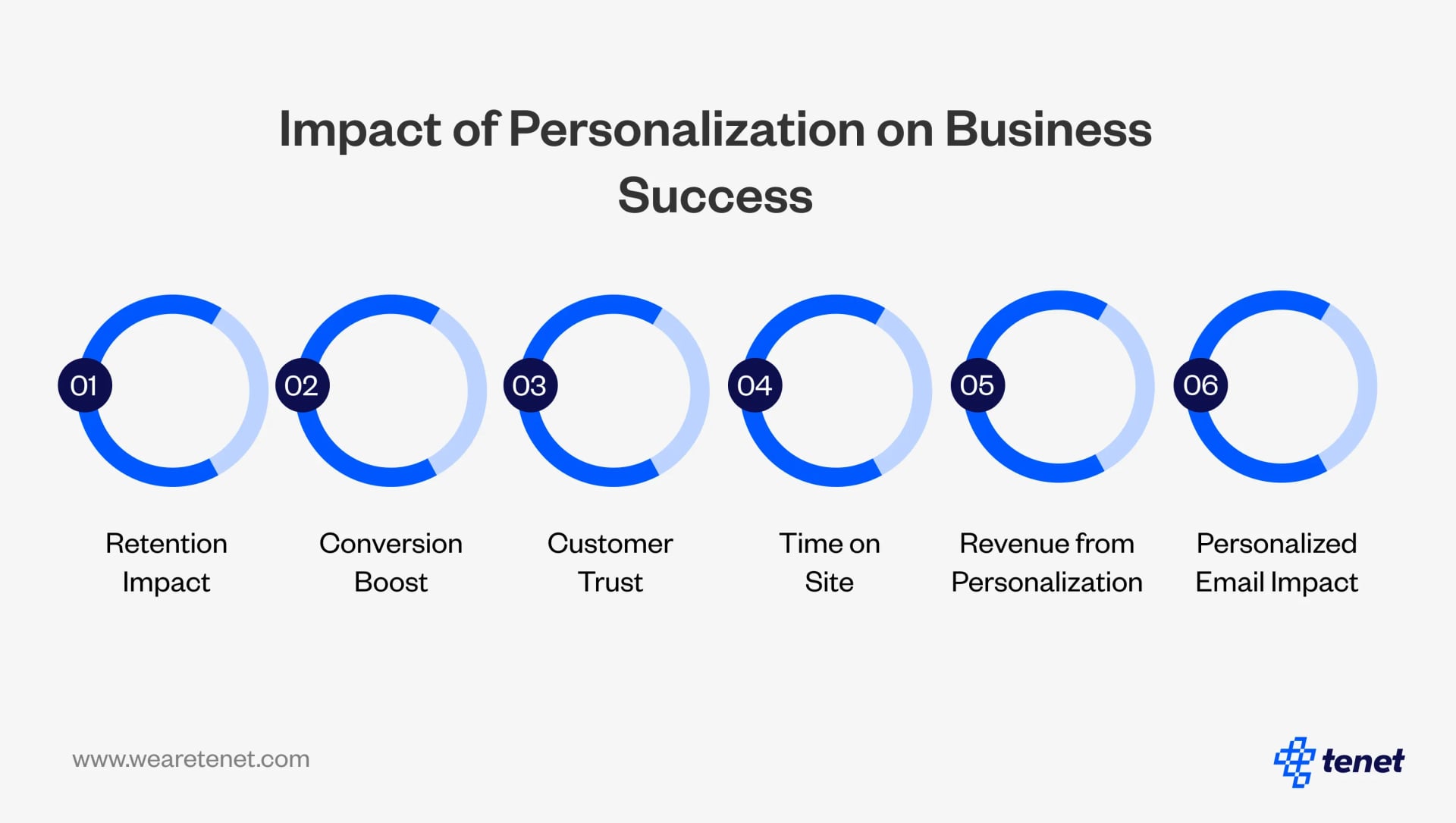 Impact of Personalization on Business Success

01

Retention Impact

02

Conversion Boost

03

Customer Trust

04

Time on Site

05

Revenue from Personalization

06

Personalized Email Impact

www.wearetenet.com

tenet